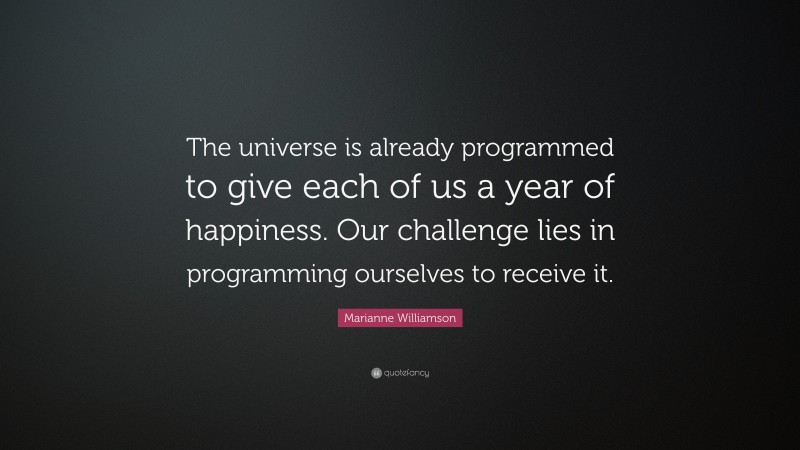 The universe is already programmed to give each of us a year of happiness. Our challenge lies in programming ourselves to receive it.

Marianne Williamson

quotefancy